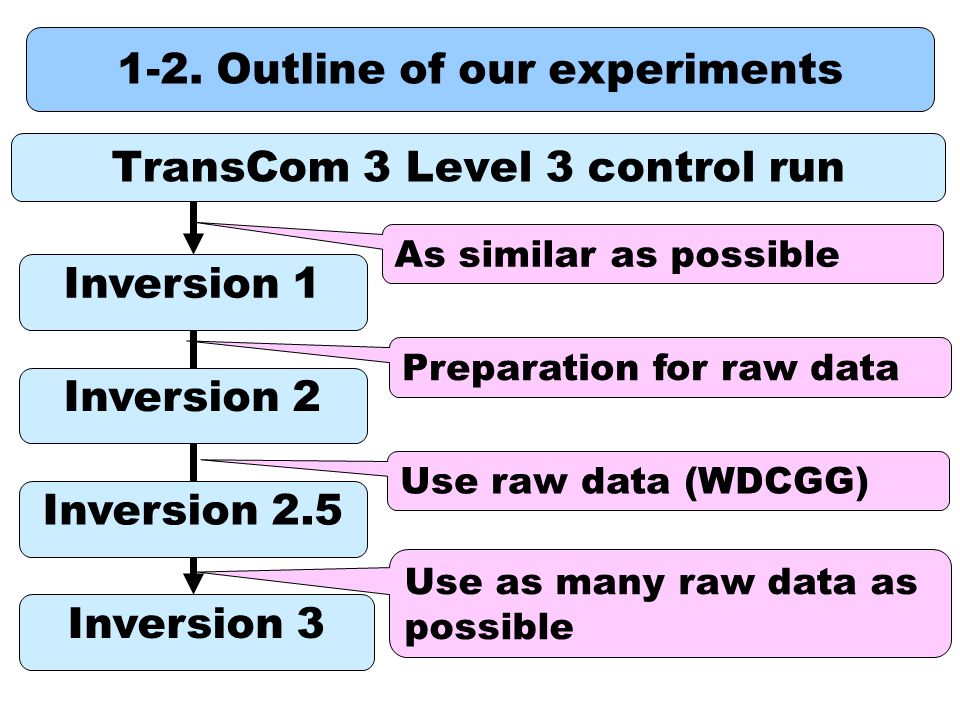 1-2. Outline of our experiments

TransCom 3 Level 3 control run

As similar as possible

Inversion 1

Preparation for raw data

Inversion 2

Use raw data (WDCGG)

Inversion 2.5

Use as many raw data as possible

Inversion 3